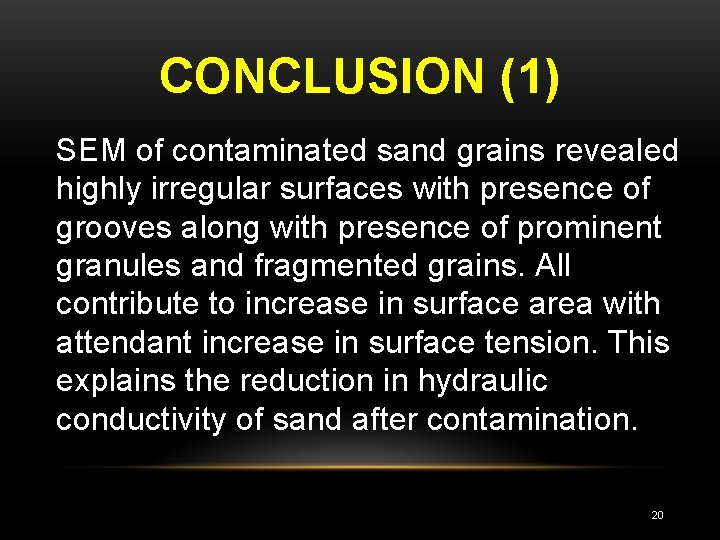 CONCLUSION (1)

SEM of contaminated sand grains revealed highly irregular surfaces with presence of grooves along with presence of prominent granules and fragmented grains. All contribute to increase in surface area with attendant increase in surface tension. This explains the reduction in hydraulic conductivity of sand after contamination.

20